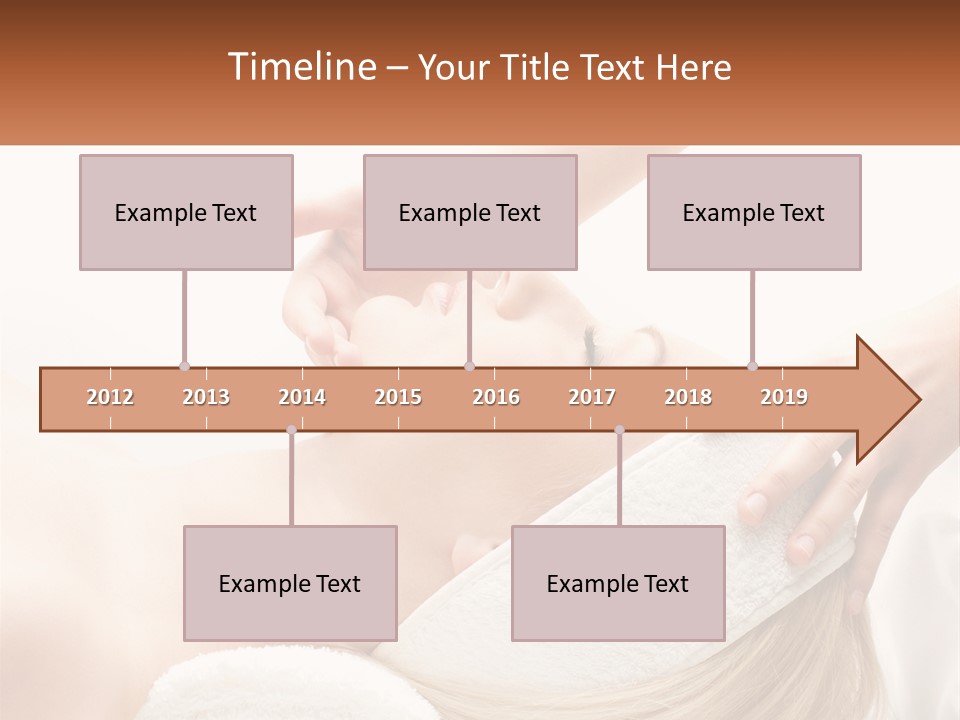 Timeline – Your Title Text Here

Example Text

Example Text

Example Text

2012 2013 2014 2015 2016 2017 2018 2019

Example Text

Example Text